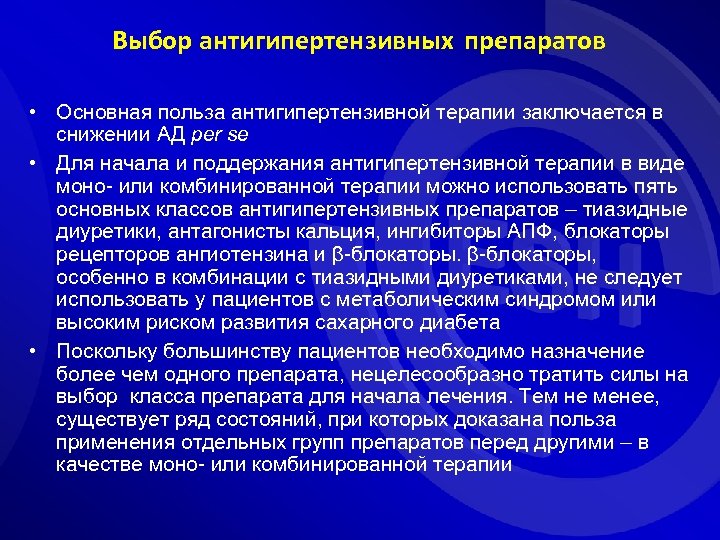 Выбор антигипертензивных препаратов

• Основная польза антигипертензивной терапии заключается в снижении АД per se

• Для начала и поддержания антигипертензивной терапии в виде моно- или комбинированной терапии можно использовать пять основных классов антигипертензивных препаратов – тиазидные диуретики, антагонисты кальция, ингибиторы АПФ, блокаторы рецепторов ангиотензина и β-блокаторы. β-блокаторы, особенно в комбинации с тиазидными диуретиками, не следует использовать у пациентов с метаболическим синдромом или высоким риском развития сахарного диабета

• Поскольку большинству пациентов необходимо назначение более чем одного препарата, нецелесообразно тратить силы на выбор класса препарата для начала лечения. Тем не менее, существует ряд состояний, при которых доказана польза применения отдельных групп препаратов перед другими – в качестве моно- или комбинированной терапии